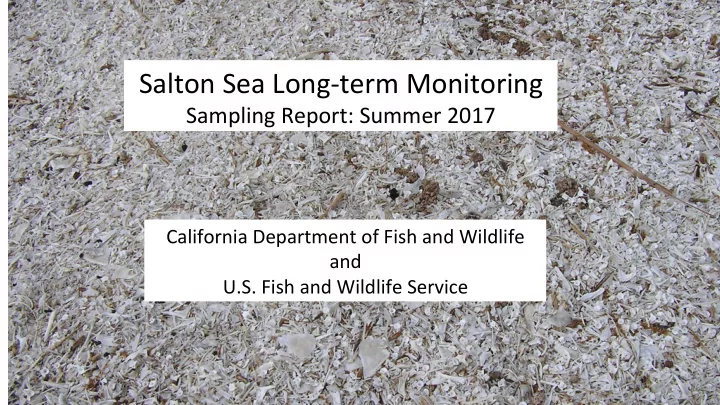 Salton Sea Long-term Monitoring
Sampling Report: Summer 2017

California Department of Fish and Wildlife
and
U.S. Fish and Wildlife Service